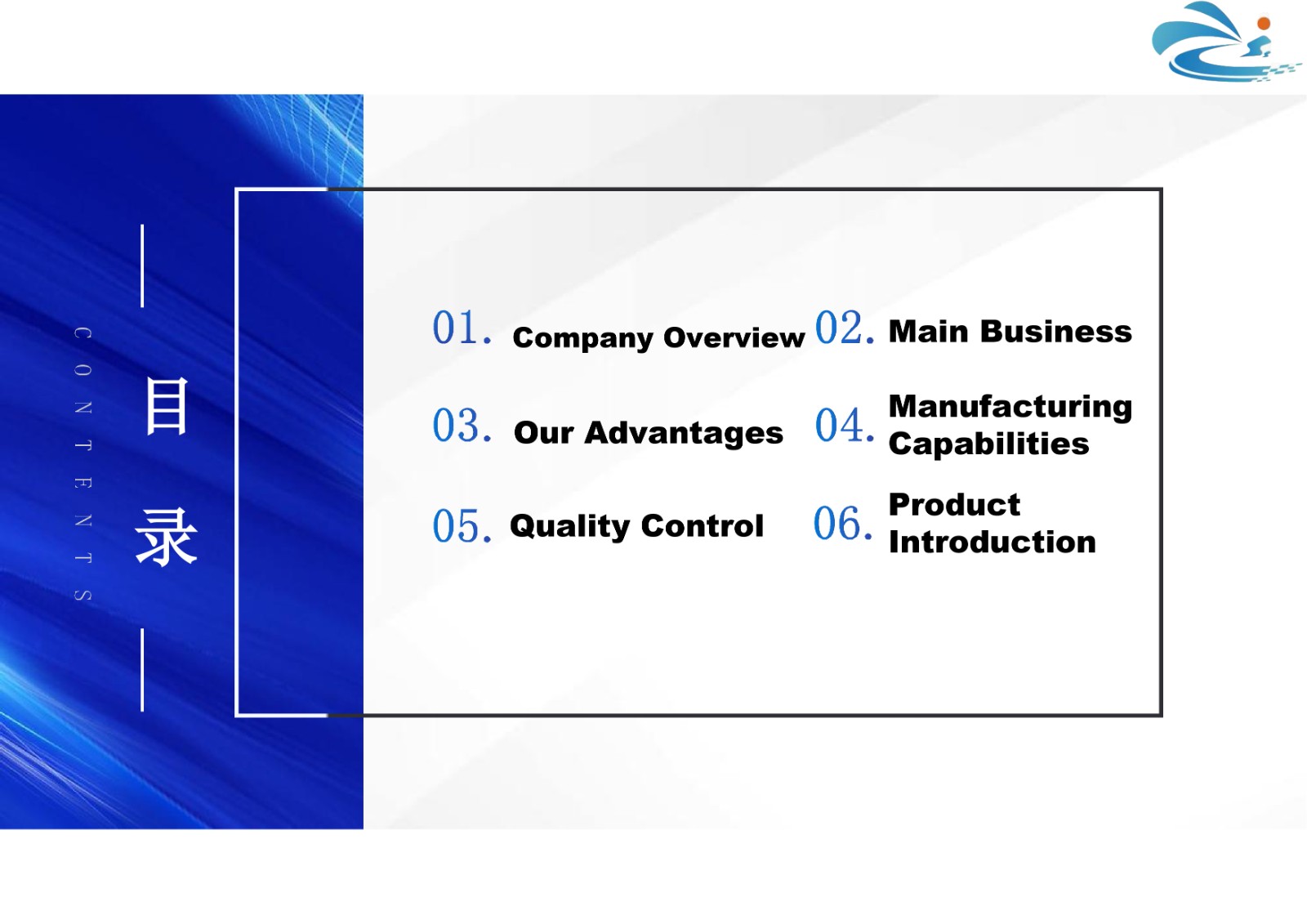 CONTENTS

目录

01. Company Overview

02. Main Business

03. Our Advantages

04. Manufacturing Capabilities

05. Quality Control

06. Product Introduction